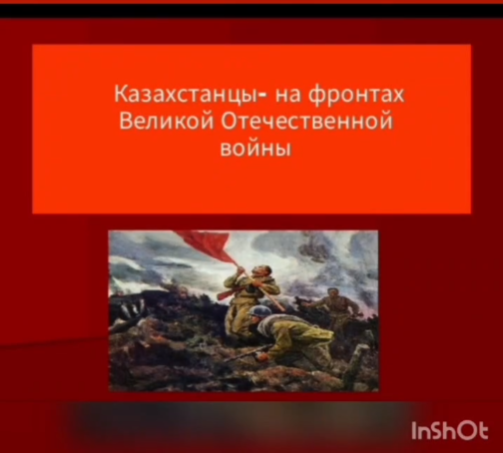 Казахстанцы- на фронтах Великой Отечественной войны

InShOt